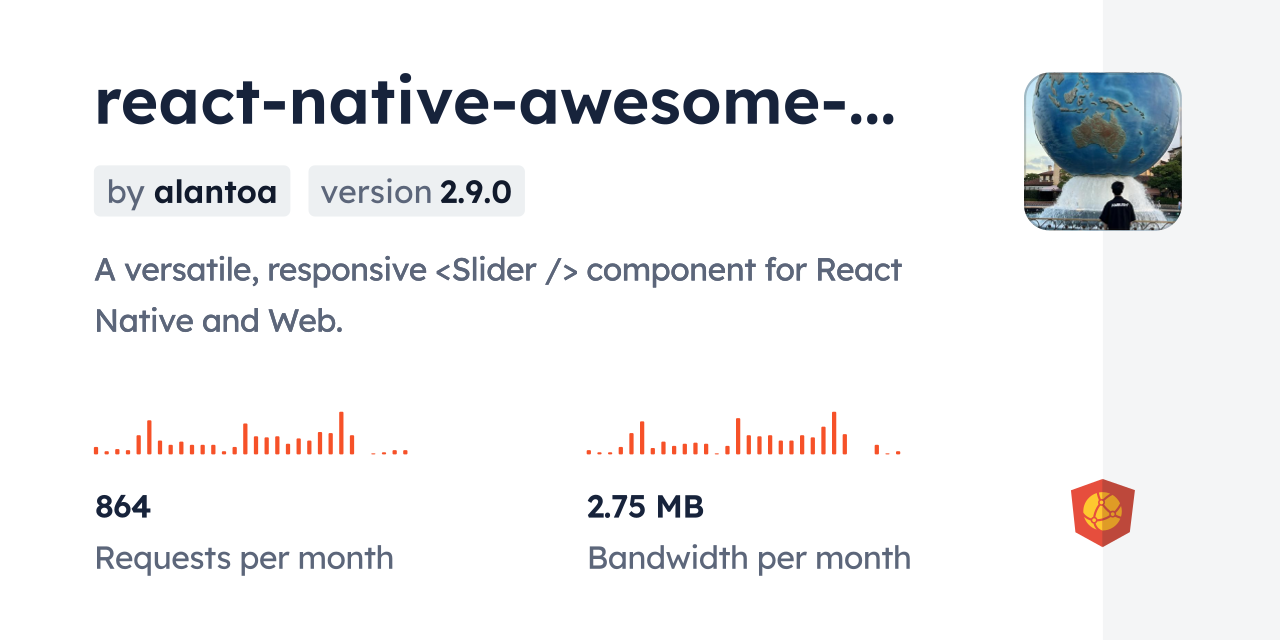 react-native-awesome-...

by alantoa version 2.9.0

A versatile, responsive <Slider /> component for React Native and Web.

864
Requests per month

2.75 MB
Bandwidth per month